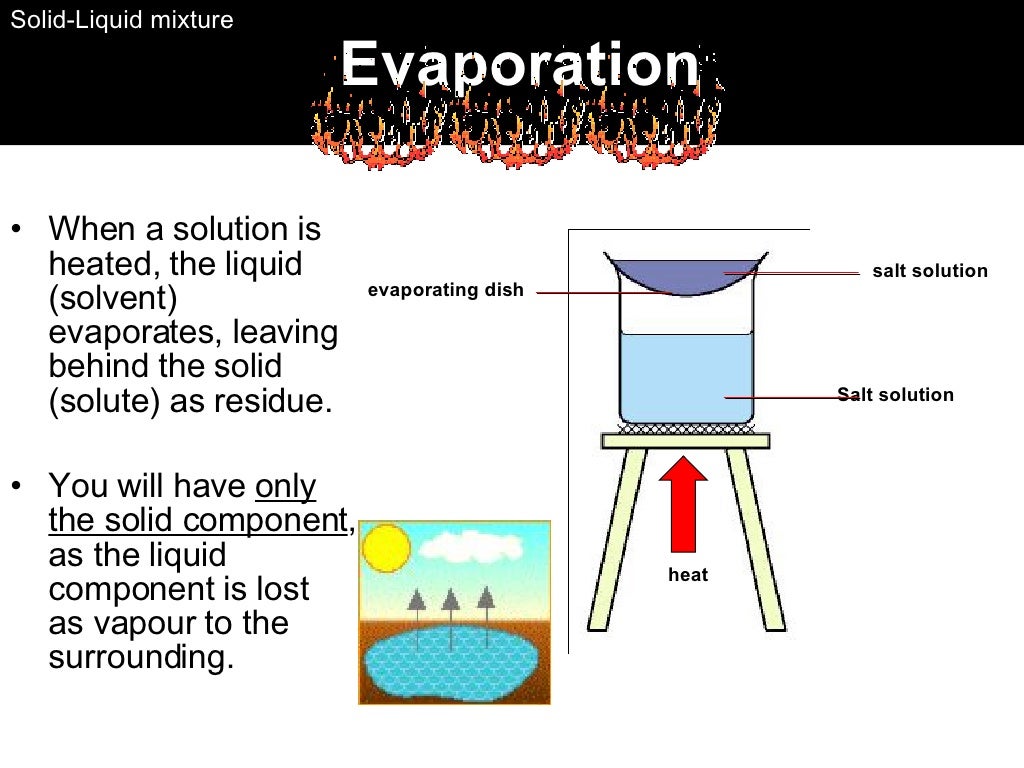 Solid-Liquid mixture

Evaporation

• When a solution is heated, the liquid (solvent) evaporates, leaving behind the solid (solute) as residue.

• You will have only the solid component, as the liquid component is lost as vapour to the surrounding.

evaporating dish

salt solution

Salt solution

heat